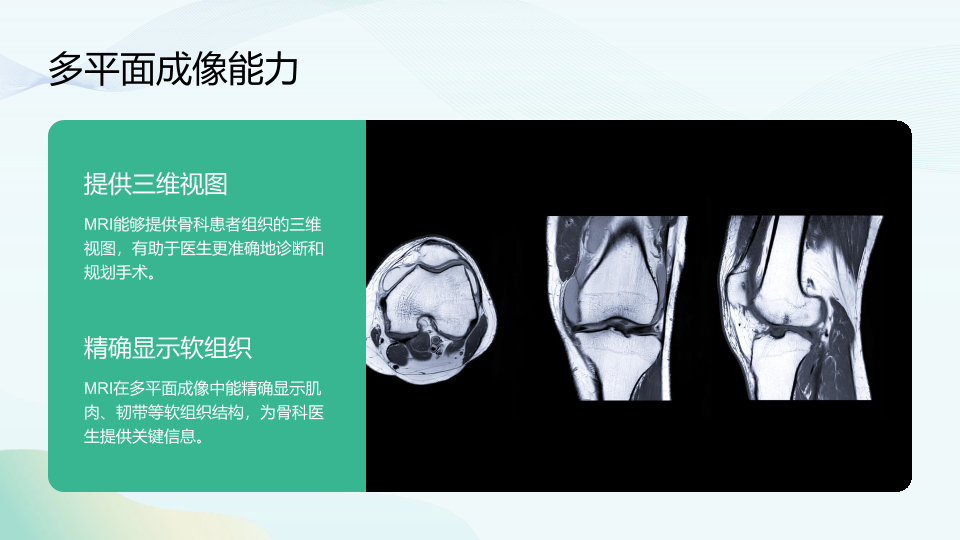 多平面成像能力

提供三维视图

MRI能够提供骨科患者组织的三维视图，有助于医生更准确地诊断和规划手术。

精确显示软组织

MRI在多平面成像中能精确显示肌肉、韧带等软组织结构，为骨科医生提供关键信息。